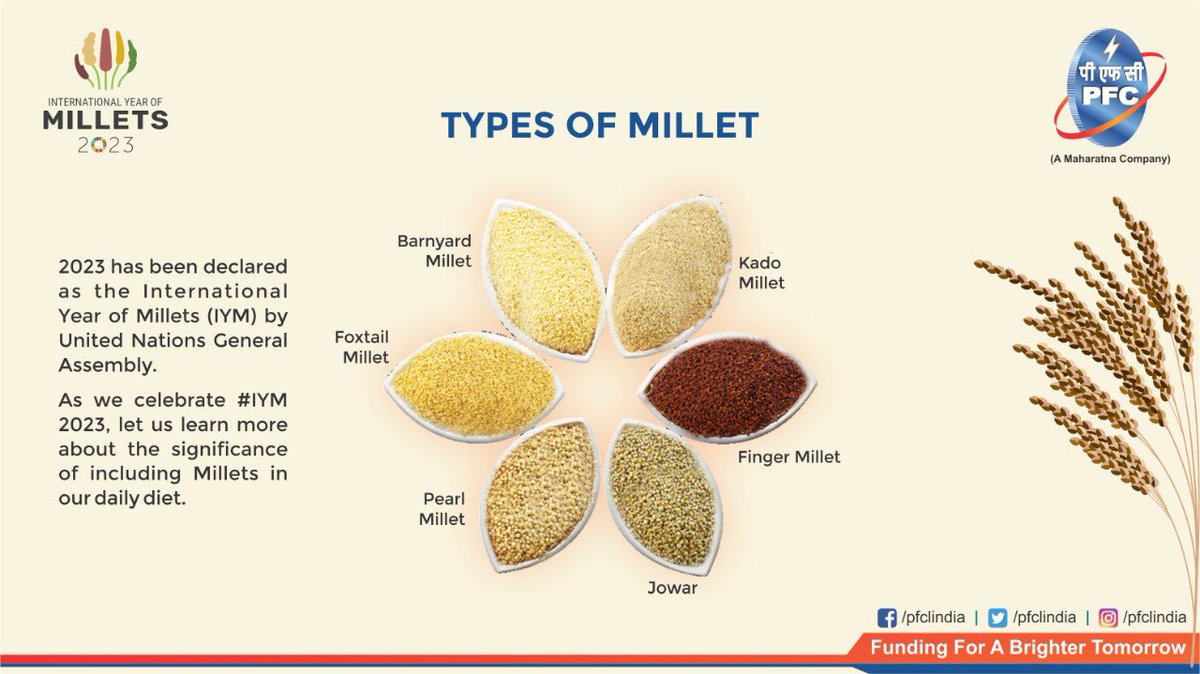 INTERNATIONAL YEAR OF
MILLETS
2023

पी एफ सी
PFC
(A Maharatna Company)

TYPES OF MILLET

2023 has been declared as the International Year of Millets (IYM) by United Nations General Assembly.

As we celebrate #IYM 2023, let us learn more about the significance of including Millets in our daily diet.

Barnyard Millet

Kado Millet

Foxtail Millet

Finger Millet

Pearl Millet

Jowar

/pfclindia | /pfclindia | /pfclindia

Funding For A Brighter Tomorrow